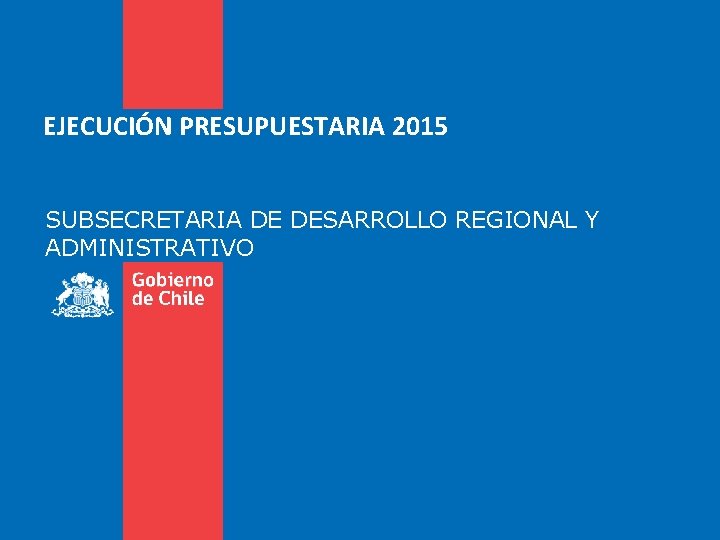 EJECUCIÓN PRESUPUESTARIA 2015

SUBSECRETARIA DE DESARROLLO REGIONAL Y ADMINISTRATIVO

Gobierno de Chile